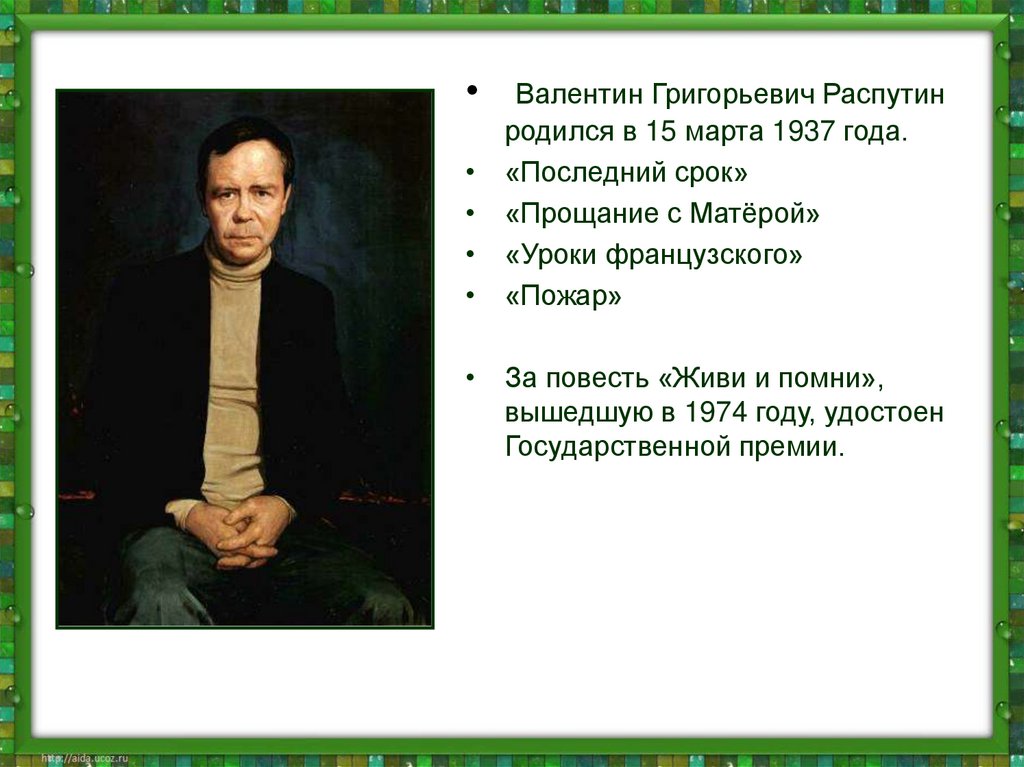 • Валентин Григорьевич Распутин родился в 15 марта 1937 года.
• «Последний срок»
• «Прощание с Матёрой»
• «Уроки французского»
• «Пожар»

• За повесть «Живи и помни», вышедшую в 1974 году, удостоен Государственной премии.

http://aida.ucoz.ru